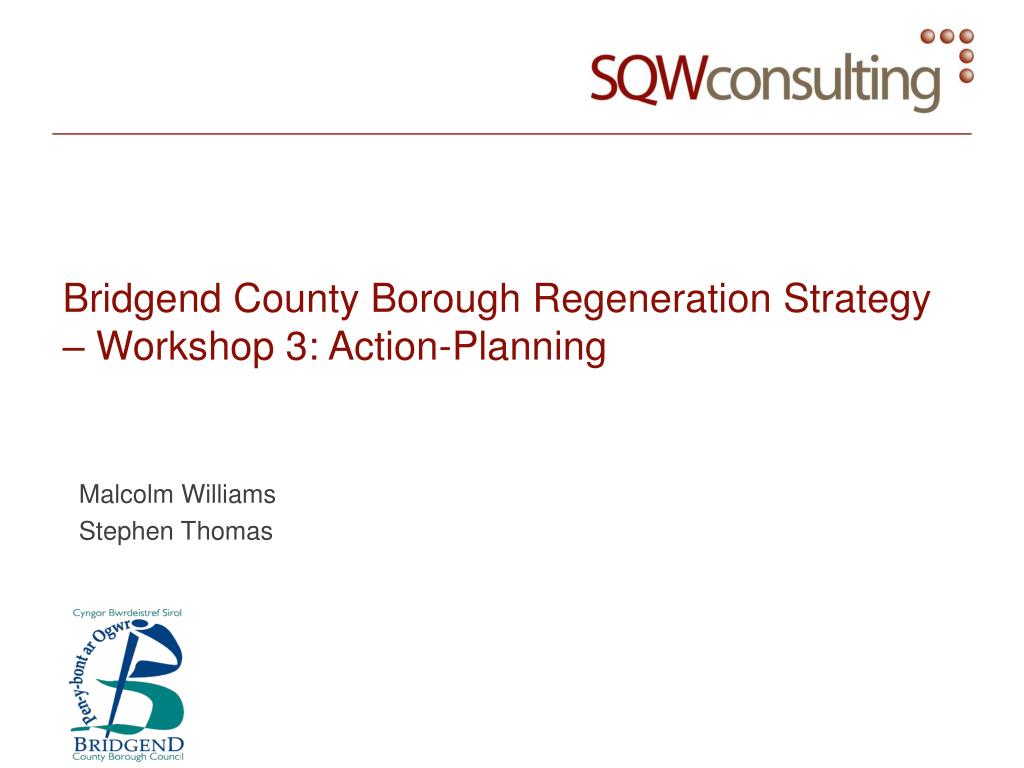 SQWconsulting

Bridgend County Borough Regeneration Strategy – Workshop 3: Action-Planning

Malcolm Williams
Stephen Thomas

Cyngor Bwrdeistref Sirol
Pen-y-bont ar Ogwr
BRIDGEND
County Borough Council